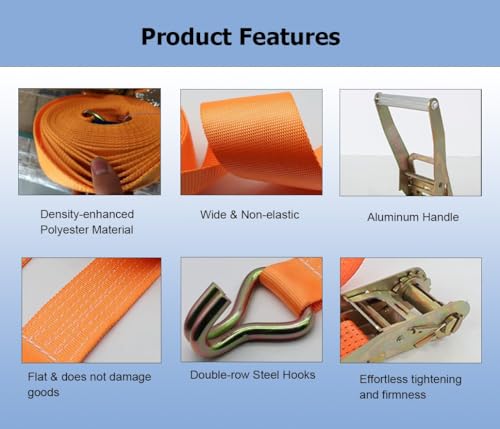 Product Features

Density-enhanced Polyester Material

Wide & Non-elastic

Aluminum Handle

Flat & does not damage goods

Double-row Steel Hooks

Effortless tightening and firmness